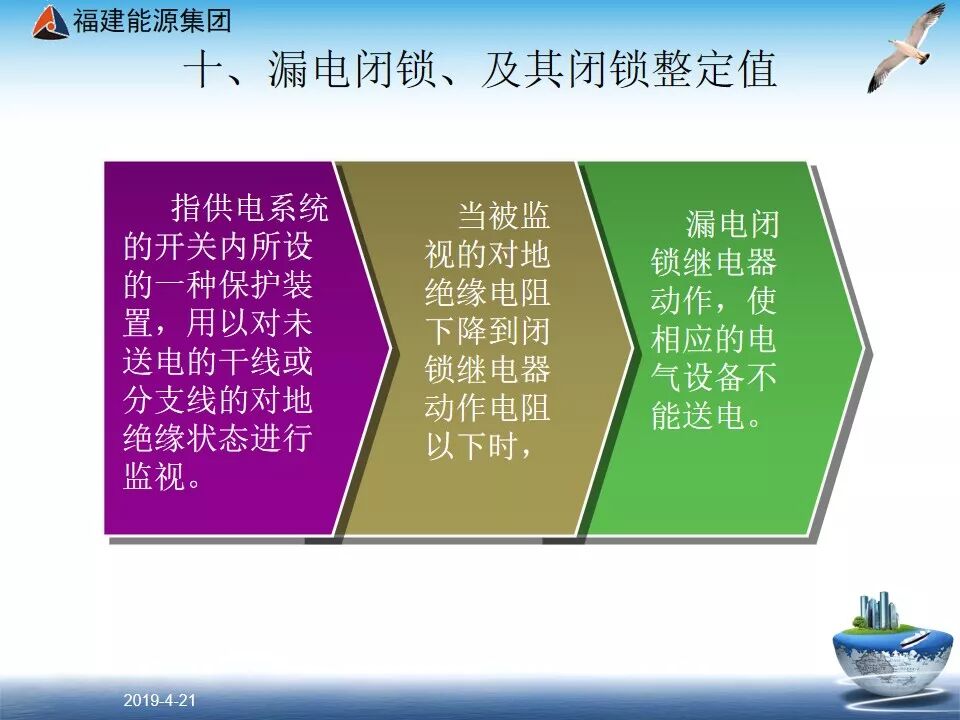 福建能源集团

十、漏电闭锁、及其闭锁整定值

指供电系统的开关内所设的一种保护装置，用以对未送电的干线或分支线的对地绝缘状态进行监视。

当被监视的对地绝缘电阻下降到闭锁继电器动作电阻以下时，

漏电闭锁继电器动作，使相应的电气设备不能送电。

2019-4-21